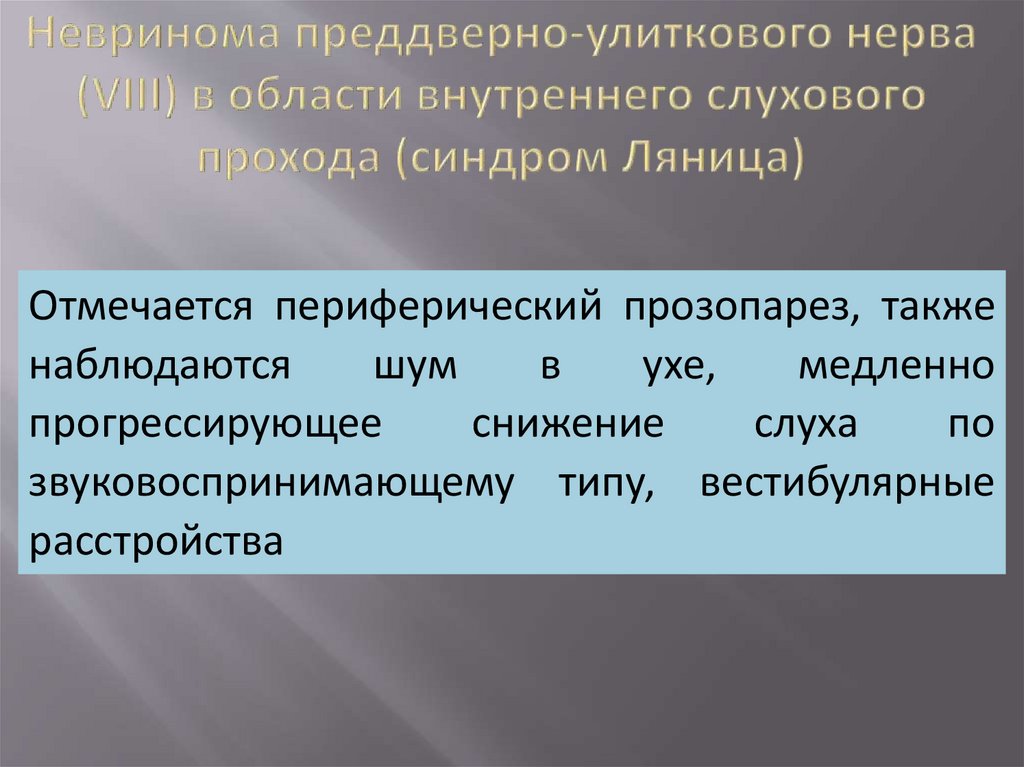 Невринома преддверно-улиткового нерва (VIII) в области внутреннего слухового прохода (синдром Ляница)

Отмечается периферический прозопарез, также наблюдаются шум в ухе, медленно прогрессирующее снижение слуха по звуковоспринимающему типу, вестибулярные расстройства